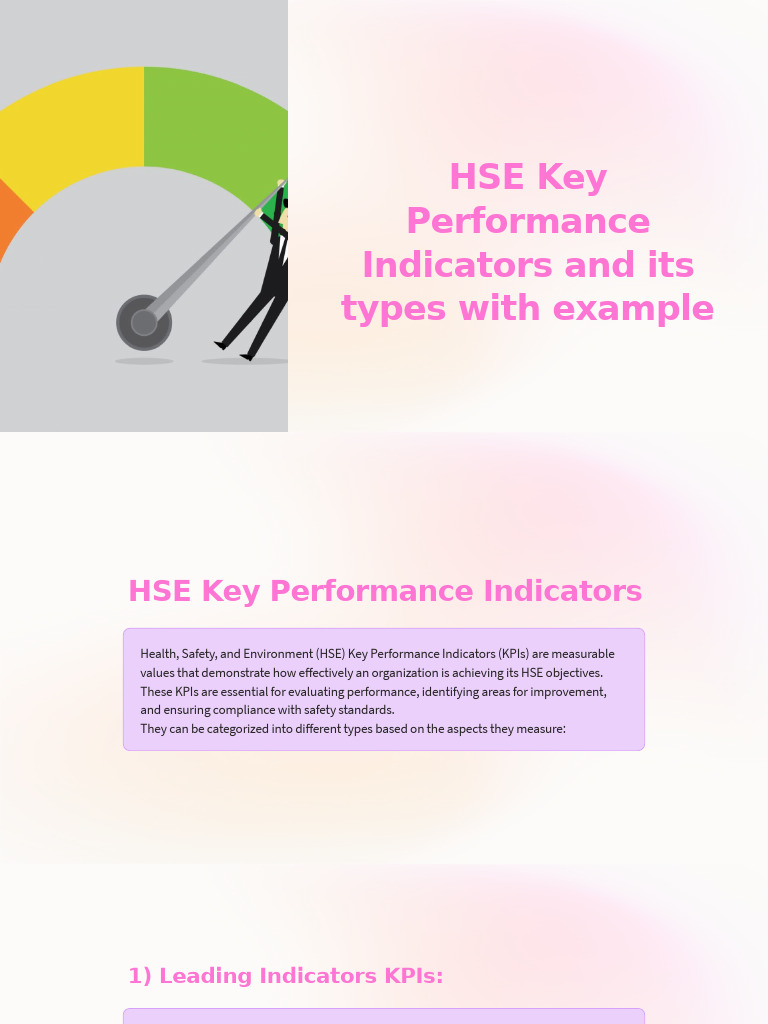 HSE Key Performance Indicators and its types with example

HSE Key Performance Indicators

Health, Safety, and Environment (HSE) Key Performance Indicators (KPIs) are measurable values that demonstrate how effectively an organization is achieving its HSE objectives. These KPIs are essential for evaluating performance, identifying areas for improvement, and ensuring compliance with safety standards.
They can be categorized into different types based on the aspects they measure:

1) Leading Indicators KPIs: